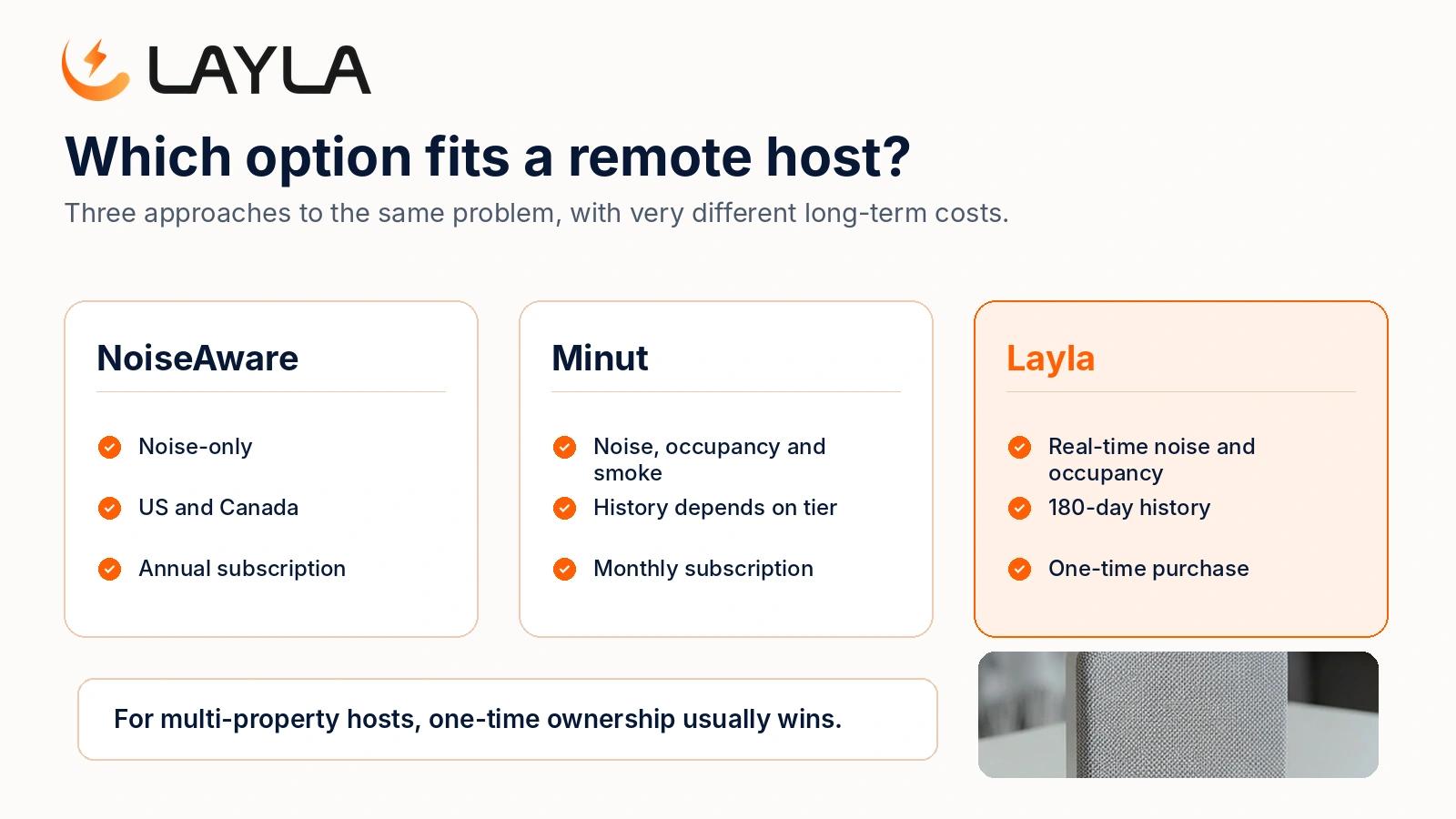 LAYLA

Which option fits a remote host?

Three approaches to the same problem, with very different long-term costs.

NoiseAware

Noise-only

US and Canada

Annual subscription

Minut

Noise, occupancy and smoke

History depends on tier

Monthly subscription

Layla

Real-time noise and occupancy

180-day history

One-time purchase

For multi-property hosts, one-time ownership usually wins.